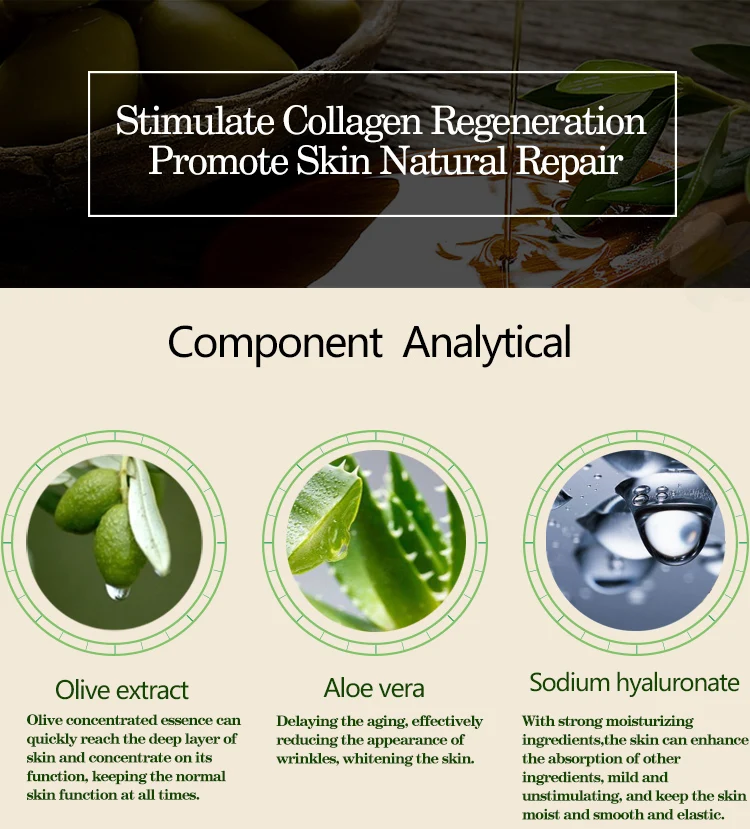 Stimulate Collagen Regeneration
Promote Skin Natural Repair

Component Analytical

Olive extract

Olive concentrated essence can quickly reach the deep layer of skin and concentrate on its function, keeping the normal skin function at all times.

Aloe vera

Delaying the aging, effectively reducing the appearance of wrinkles, whitening the skin.

Sodium hyaluronate

With strong moisturizing ingredients,the skin can enhance the absorption of other ingredients, mild and unstimulating, and keep the skin moist and smooth and elastic.